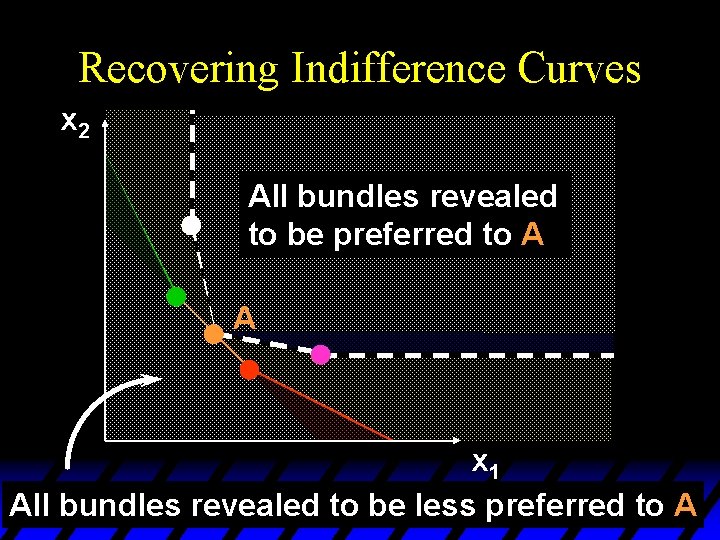 Recovering Indifference Curves

$x_2$

All bundles revealed to be preferred to A

A

$x_1$

All bundles revealed to be less preferred to A